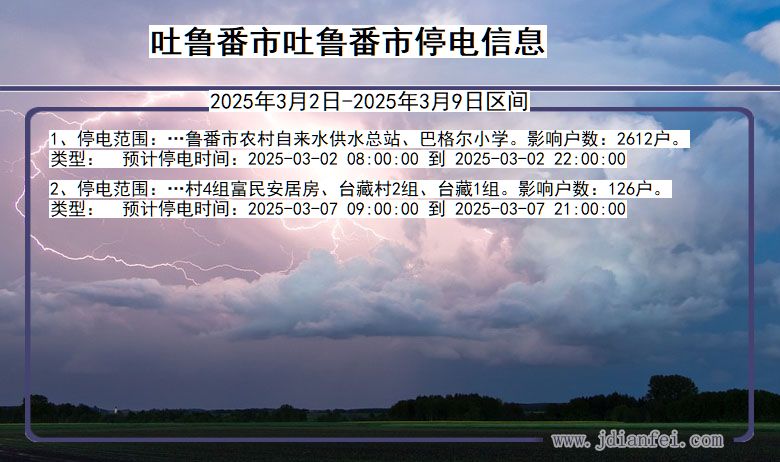 吐鲁番市吐鲁番市停电信息

2025年3月2日-2025年3月9日区间

1、停电范围：…鲁番市农村自来水供水总站、巴格尔小学。影响户数：2612户。
类型： 预计停电时间：2025-03-02 08:00:00 到 2025-03-02 22:00:00

2、停电范围：…村4组富民安居房、台藏村2组、台藏1组。影响户数：126户。
类型： 预计停电时间：2025-03-07 09:00:00 到 2025-03-07 21:00:00

www.jdianfei.com